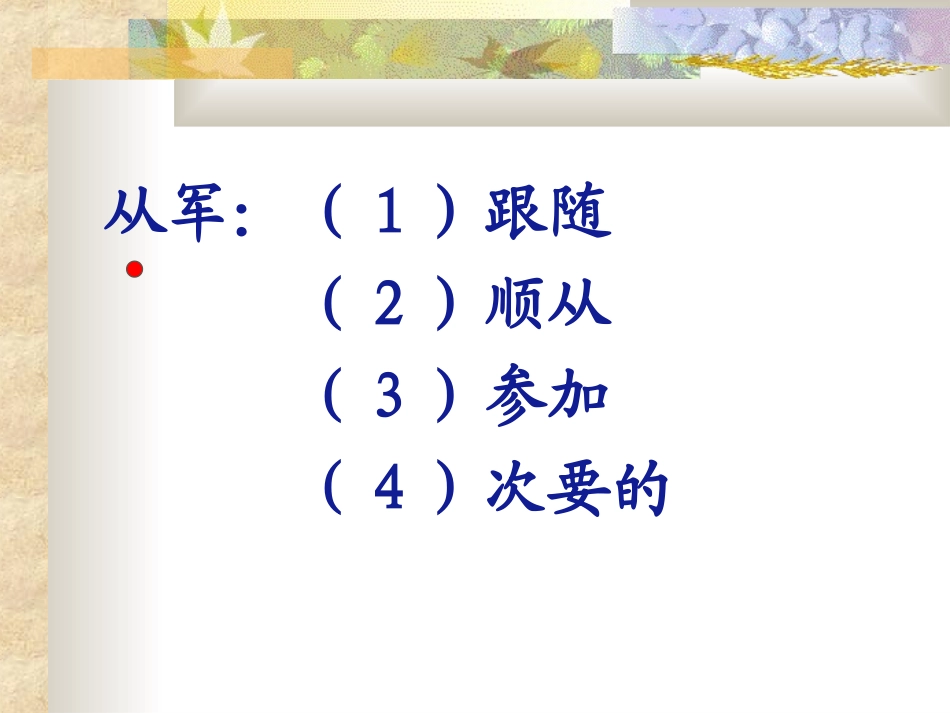 从军：（１）跟随

（２）顺从

（３）参加

（４）次要的